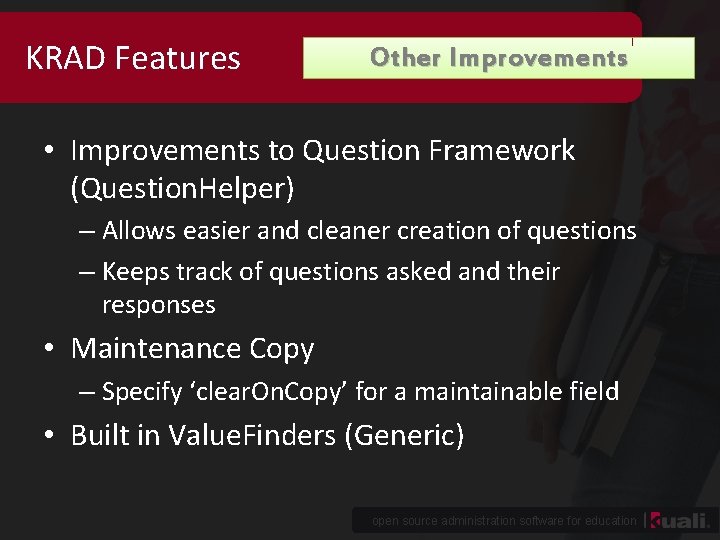 KRAD Features

Other Improvements

• Improvements to Question Framework (QuestionHelper)
– Allows easier and cleaner creation of questions
– Keeps track of questions asked and their responses

• Maintenance Copy
– Specify ‘clearOnCopy’ for a maintainable field

• Built in ValueFinders (Generic)

open source administration software for education | kuali.